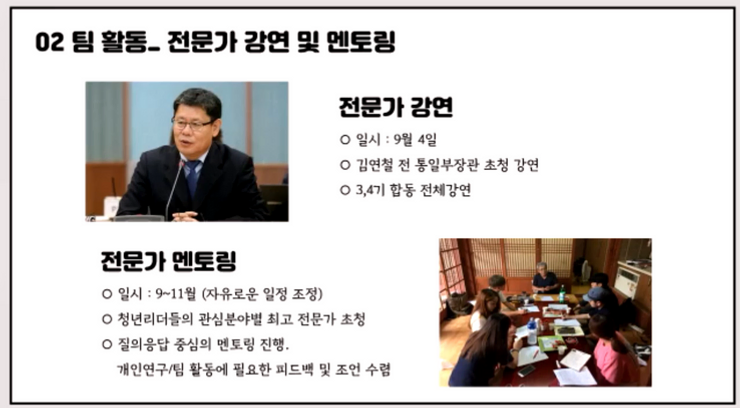 02 팀 활동_ 전문가 강연 및 멘토링

전문가 강연

○ 일시 : 9월 4일

○ 김연철 전 통일부장관 초청 강연

○ 3,4기 합동 전체강연

전문가 멘토링

○ 일시 : 9~11월 (자유로운 일정 조정)

○ 청년리더들의 관심분야별 최고 전문가 초청

○ 질의응답 중심의 멘토링 진행.
개인연구/팀 활동에 필요한 피드백 및 조언 수렴